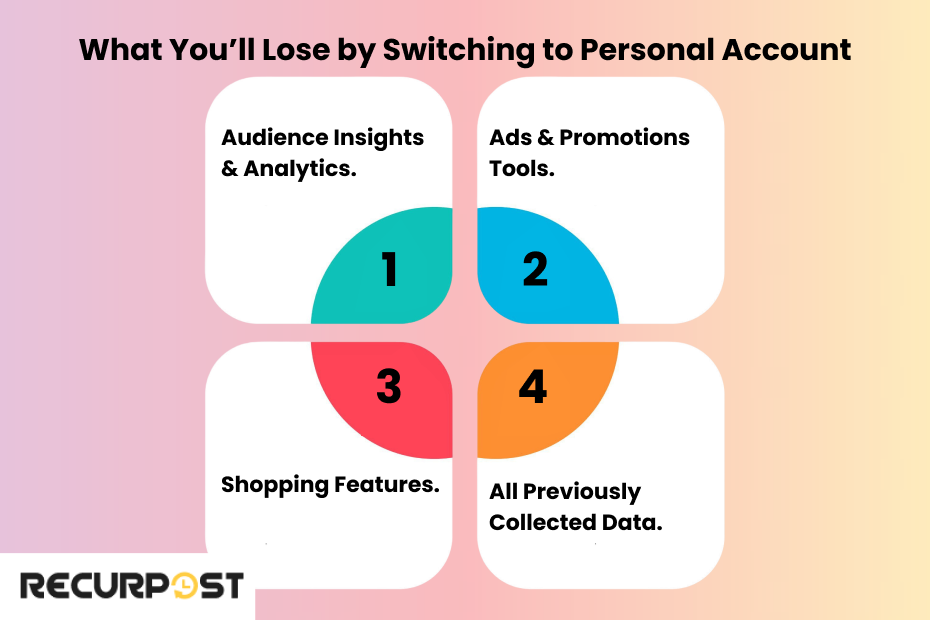 What You'll Lose by Switching to Personal Account

Audience Insights & Analytics.

1

Ads & Promotions Tools.

2

3

Shopping Features.

4

All Previously Collected Data.

RECURPOST